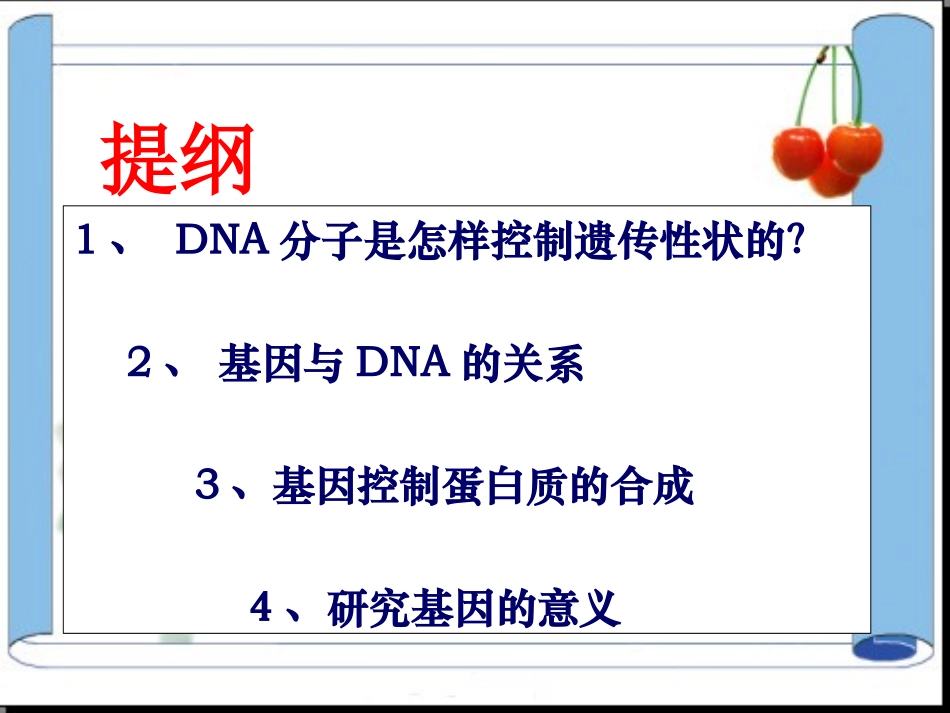 提纲

1、 DNA 分子是怎样控制遗传性状的?

2、 基因与 DNA 的关系

3、基因控制蛋白质的合成

4、研究基因的意义